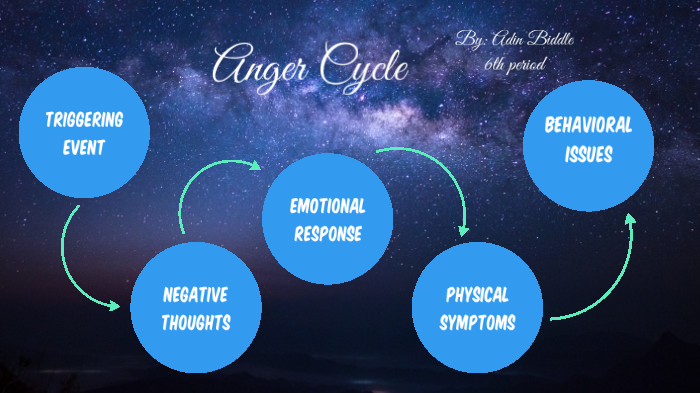 Anger Cycle

By: Adin Biddle
6th period

TRIGGERING EVENT

NEGATIVE THOUGHTS

EMOTIONAL RESPONSE

PHYSICAL SYMPTOMS

BEHAVIORAL ISSUES